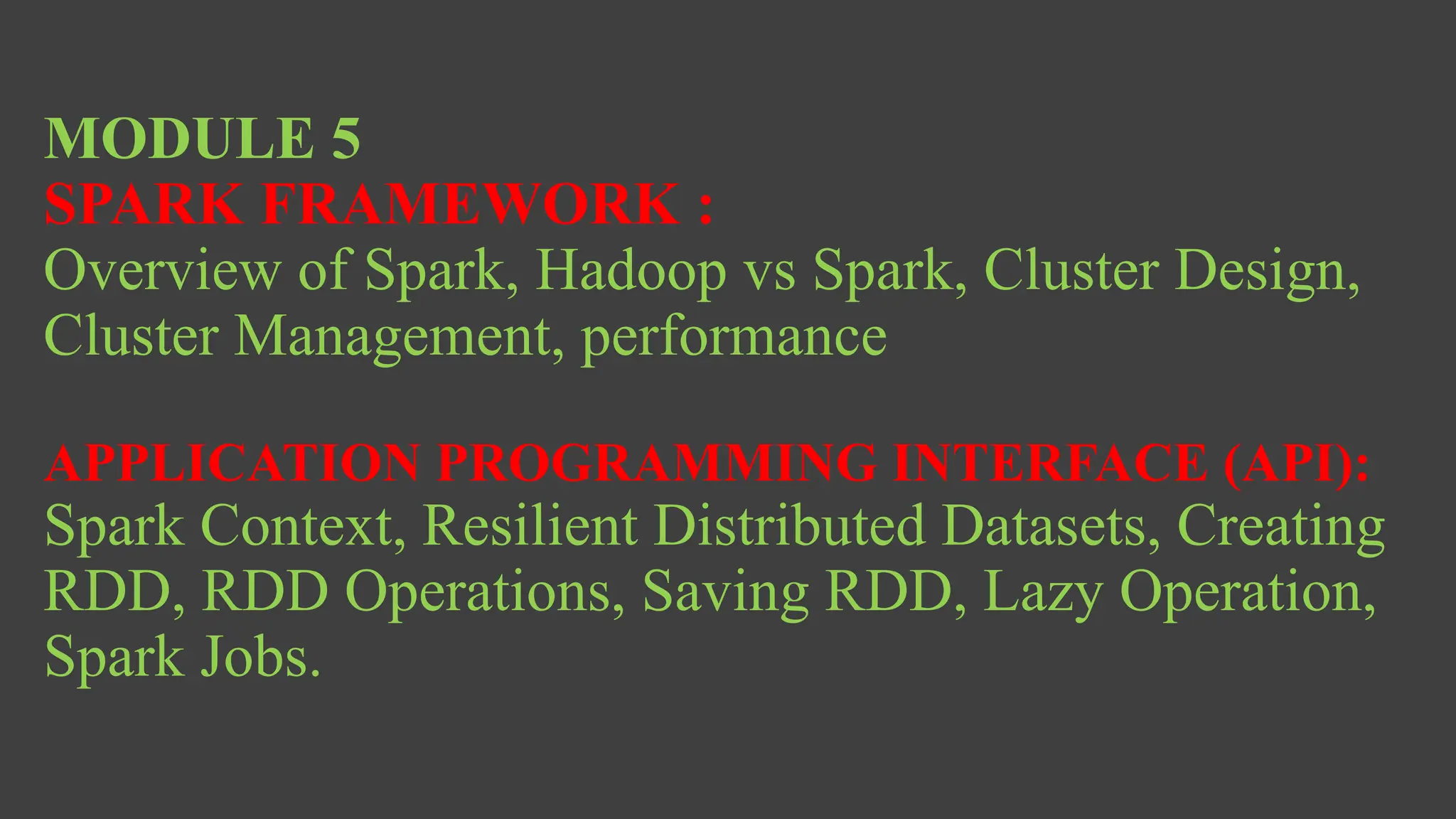 MODULE 5
SPARK FRAMEWORK :
Overview of Spark, Hadoop vs Spark, Cluster Design, Cluster Management, performance

APPLICATION PROGRAMMING INTERFACE (API):
Spark Context, Resilient Distributed Datasets, Creating RDD, RDD Operations, Saving RDD, Lazy Operation, Spark Jobs.